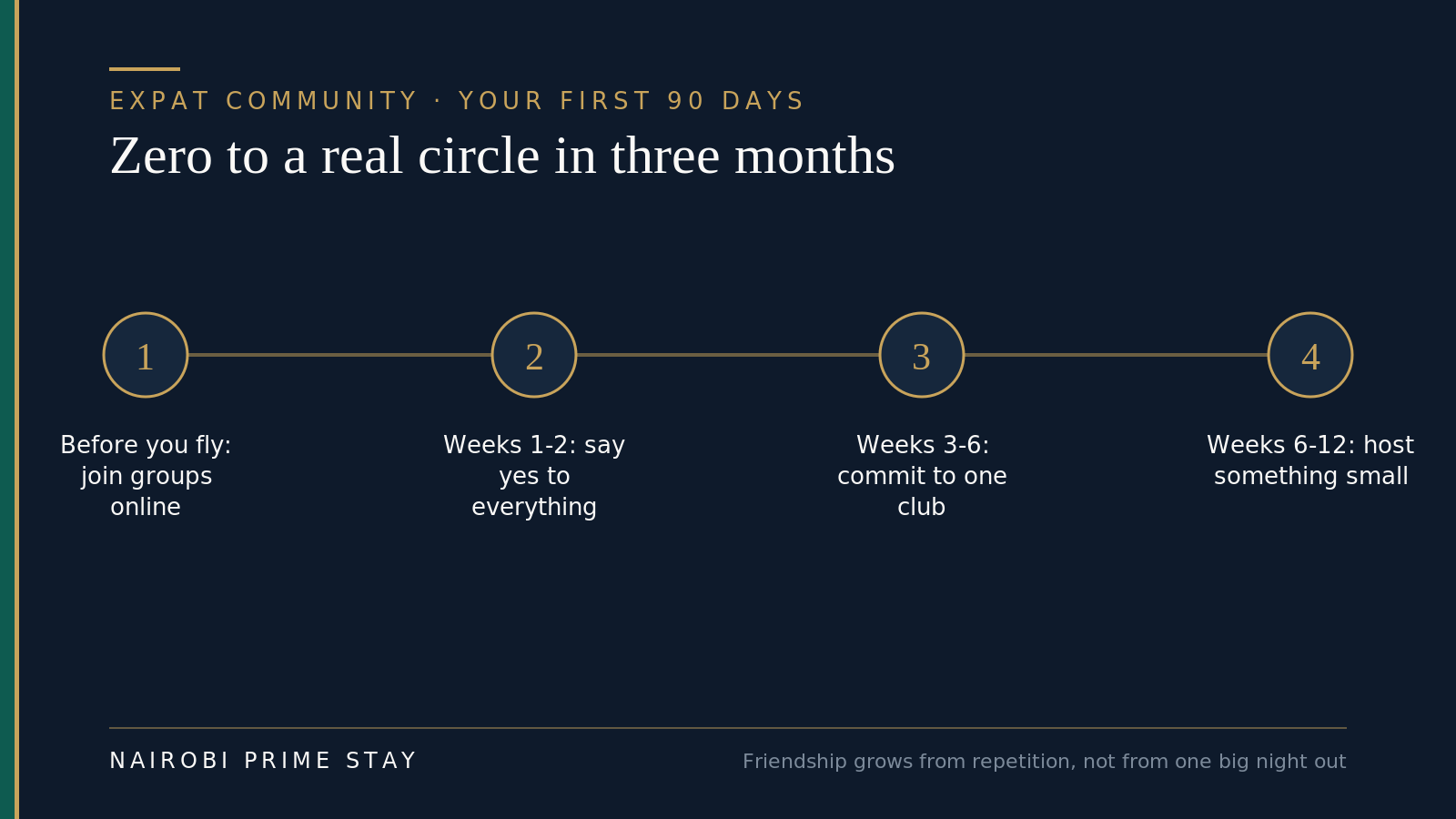 EXPAT COMMUNITY · YOUR FIRST 90 DAYS

Zero to a real circle in three months

1

Before you fly: join groups online

2

Weeks 1-2: say yes to everything

3

Weeks 3-6: commit to one club

4

Weeks 6-12: host something small

NAIROBI PRIME STAY

Friendship grows from repetition, not from one big night out